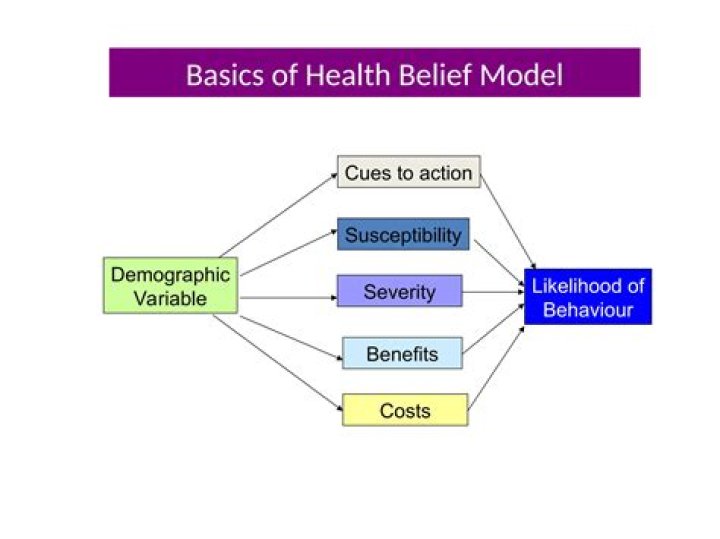 Basics of Health Belief Model

Demographic Variable

Cues to action

Susceptibility

Severity

Benefits

Costs

Likelihood of Behaviour